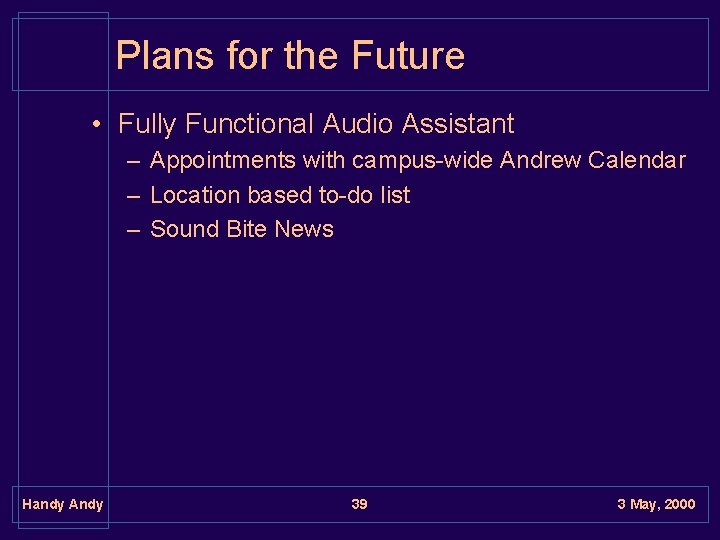 Plans for the Future

• Fully Functional Audio Assistant
– Appointments with campus-wide Andrew Calendar
– Location based to-do list
– Sound Bite News

Handy Andy

39

3 May, 2000